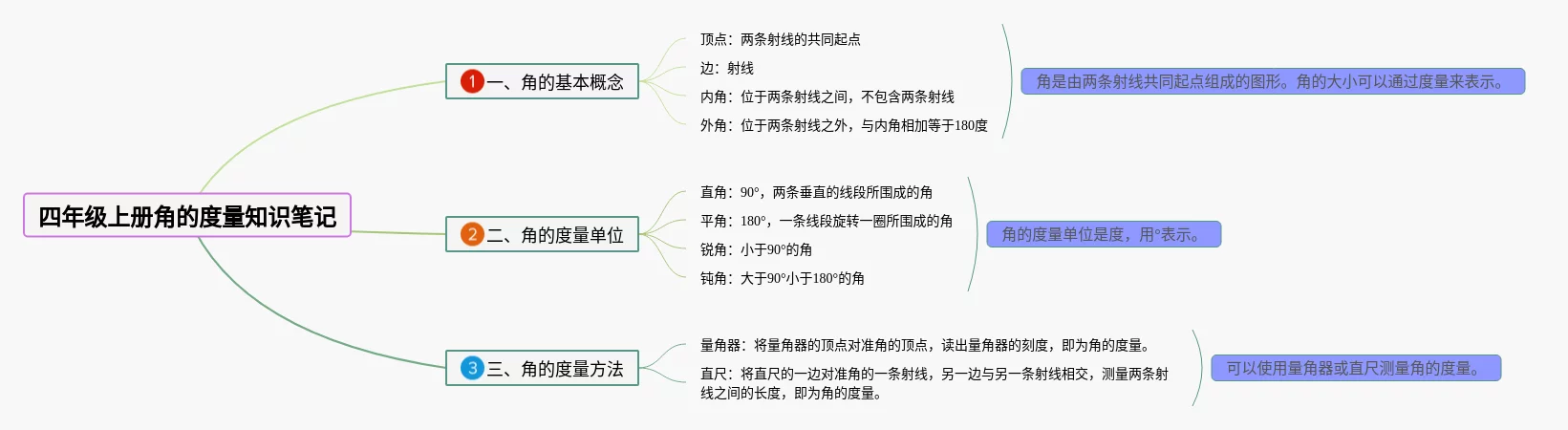 四年级上册角的度量知识笔记

1 一、角的基本概念

顶点：两条射线的共同起点

边：射线

内角：位于两条射线之间，不包含两条射线

外角：位于两条射线之外，与内角相加等于180度

角是由两条射线共同起点组成的图形。角的大小可以通过度量来表示。

2 二、角的度量单位

直角：90°，两条垂直的线段所围成的角

平角：180°，一条线段旋转一圈所围成的角

锐角：小于90°的角

钝角：大于90°小于180°的角

角的度量单位是度，用°表示。

3 三、角的度量方法

量角器：将量角器的顶点对准角的顶点，读出量角器的刻度，即为角的度量。

直尺：将直尺的一边对准角的一条射线，另一边与另一条射线相交，测量两条射线之间的长度，即为角的度量。

可以使用量角器或直尺测量角的度量。